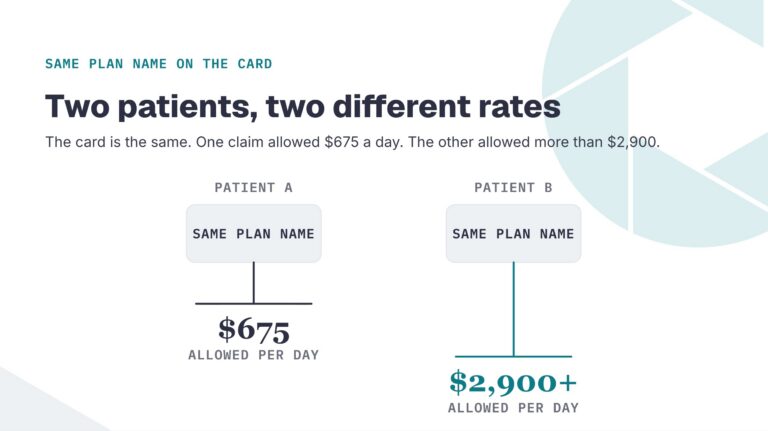 SAME PLAN NAME ON THE CARD

Two patients, two different rates

The card is the same. One claim allowed \$675 a day. The other allowed more than \$2,900.

PATIENT A

SAME PLAN NAME

\$675
ALLOWED PER DAY

PATIENT B

SAME PLAN NAME

\$2,900+
ALLOWED PER DAY